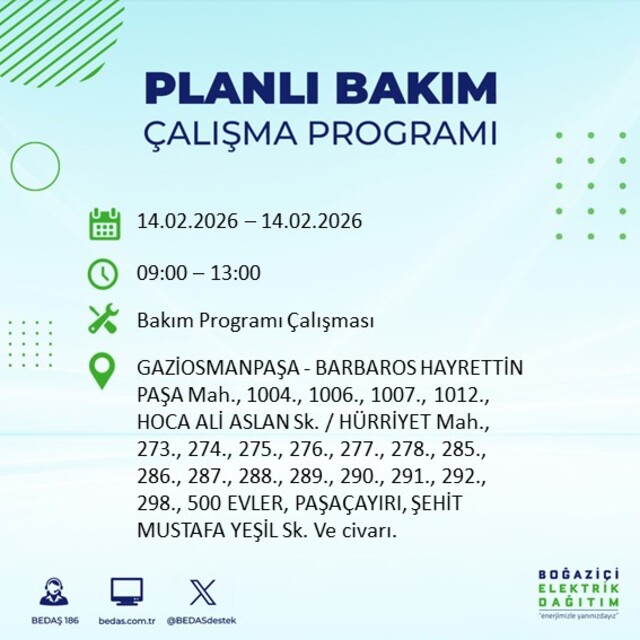 PLANLI BAKIM
ÇALIŞMA PROGRAMI

14.02.2026 – 14.02.2026

09:00 – 13:00

Bakım Programı Çalışması

GAZİOSMANPAŞA - BARBAROS HAYRETTİN PAŞA Mah., 1004., 1006., 1007., 1012., HOCA ALİ ASLAN Sk. / HÜRRİYET Mah., 273., 274., 275., 276., 277., 278., 285., 286., 287., 288., 289., 290., 291., 292., 298., 500 EVLER, PAŞAÇAYIRI, ŞEHİT MUSTAFA YEŞİL Sk. Ve civarı.

BEDAŞ 186
bedas.com.tr
@BEDASdestek

BOĞAZİÇİ
ELEKTRİK
DAĞITIM
"enerjimizle yanınızdayız"